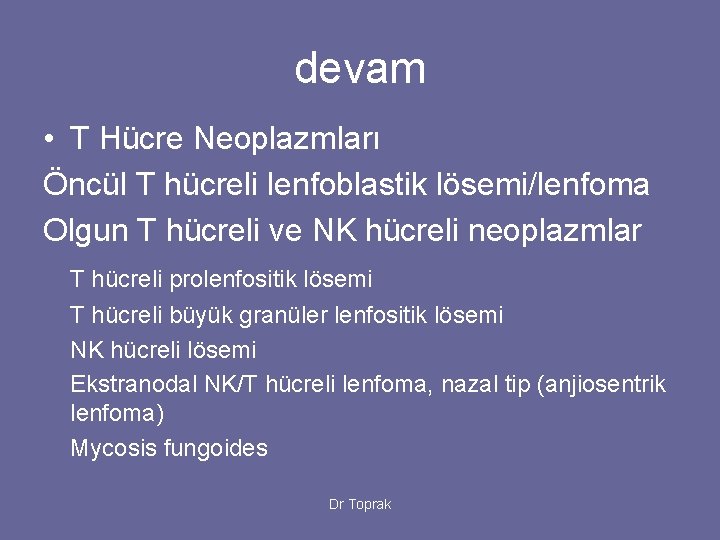 devam

• T Hücre Neoplazmları

Öncül T hücreli lenfoblastik lösemi/lenfoma

Olgun T hücreli ve NK hücreli neoplazmlar

T hücreli prolenfositik lösemi

T hücreli büyük granüler lenfositik lösemi

NK hücreli lösemi

Ekstranodal NK/T hücreli lenfoma, nazal tip (anjiosentrik lenfoma)

Mycosis fungoides

Dr Toprak